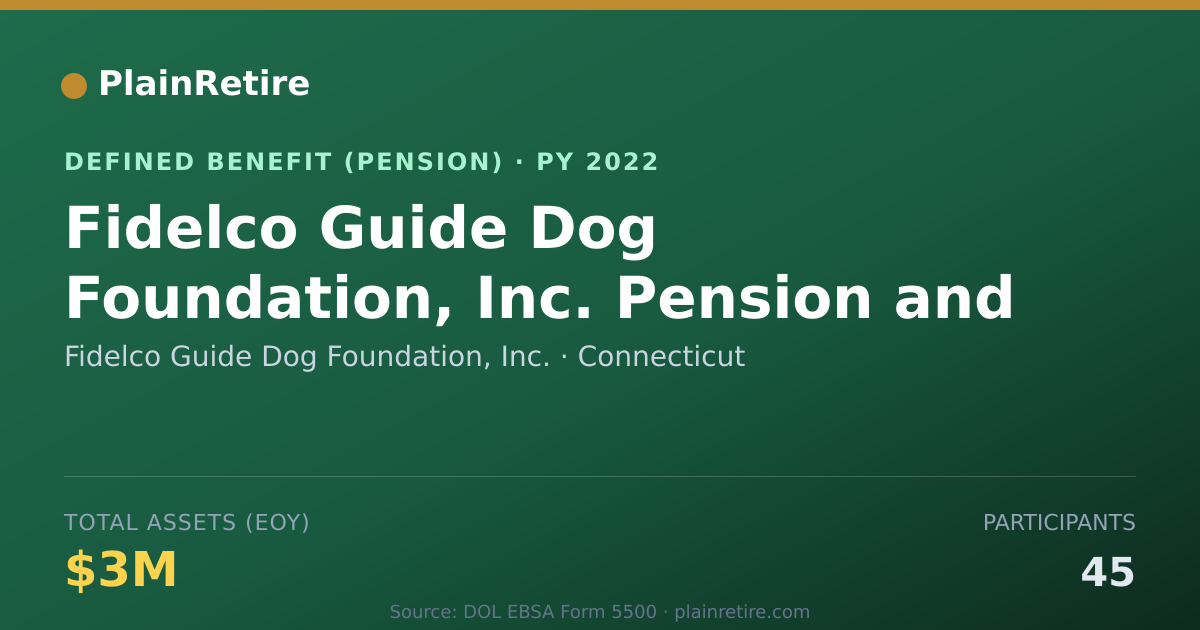 PlainRetire

DEFINED BENEFIT (PENSION) · PY 2022

Fidelco Guide Dog Foundation, Inc. Pension and

Fidelco Guide Dog Foundation, Inc. · Connecticut

TOTAL ASSETS (EOY)

$3M

PARTICIPANTS

45

Source: DOL EBSA Form 5500 · plainretire.com